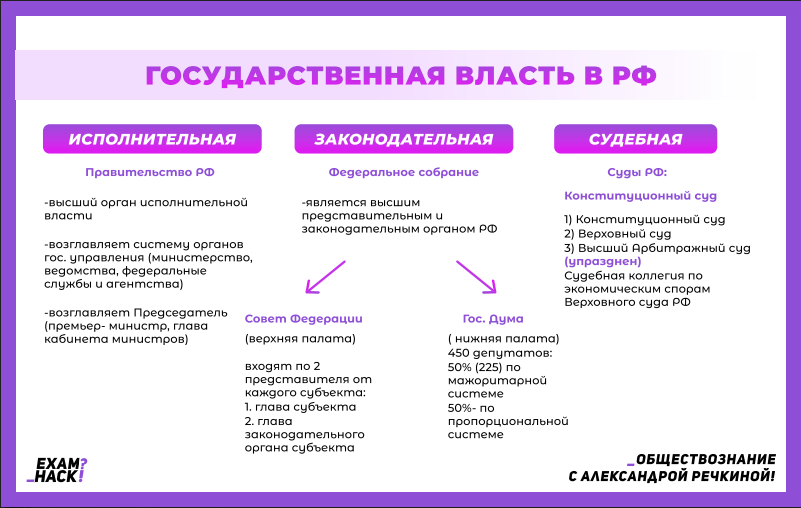 ГОСУДАРСТВЕННАЯ ВЛАСТЬ В РФ

ИСПОЛНИТЕЛЬНАЯ

Правительство РФ

-высший орган исполнительной власти

-возглавляет систему органов гос. управления (министерство, ведомства, федеральные службы и агентства)

-возглавляет Председатель (премьер- министр, глава кабинета министров)

ЗАКОНОДАТЕЛЬНАЯ

Федеральное собрание

-является высшим представительным и законодательным органом РФ

Совет Федерации

(верхняя палата)

входят по 2 представителя от каждого субъекта:
1. глава субъекта
2. глава законодательного органа субъекта

Гос. Дума

( нижняя палата)
450 депутатов:
50% (225) по мажоритарной системе
50%- по пропорциональной системе

СУДЕБНАЯ

Суды РФ:

Конституционный суд

1) Конституционный суд
2) Верховный суд
3) Высший Арбитражный суд (упразднен)
Судебная коллегия по экономическим спорам Верховного суда РФ

EXAM? _HACK!

_ОБЩЕСТВОЗНАНИЕ С АЛЕКСАНДРОЙ РЕЧКИНОЙ!